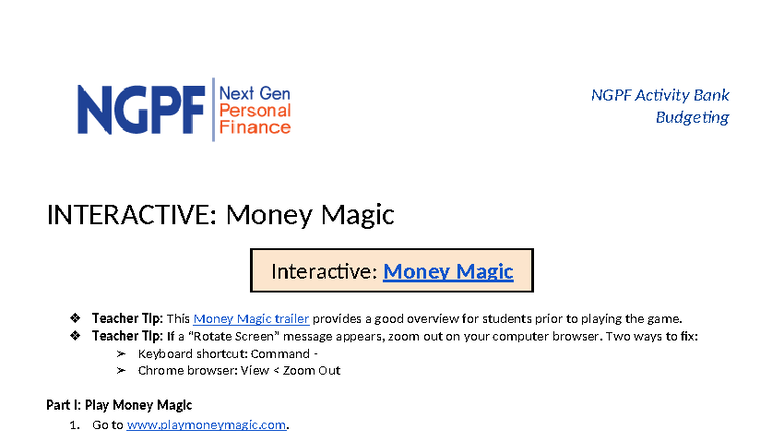 NGPF Next Gen Personal Finance

NGPF Activity Bank
Budgeting

INTERACTIVE: Money Magic

Interactive: Money Magic

❖ Teacher Tip: This Money Magic trailer provides a good overview for students prior to playing the game.
❖ Teacher Tip: If a "Rotate Screen" message appears, zoom out on your computer browser. Two ways to fix:
➢ Keyboard shortcut: Command -
➢ Chrome browser: View < Zoom Out

Part I: Play Money Magic
1. Go to www.playmoneymagic.com.